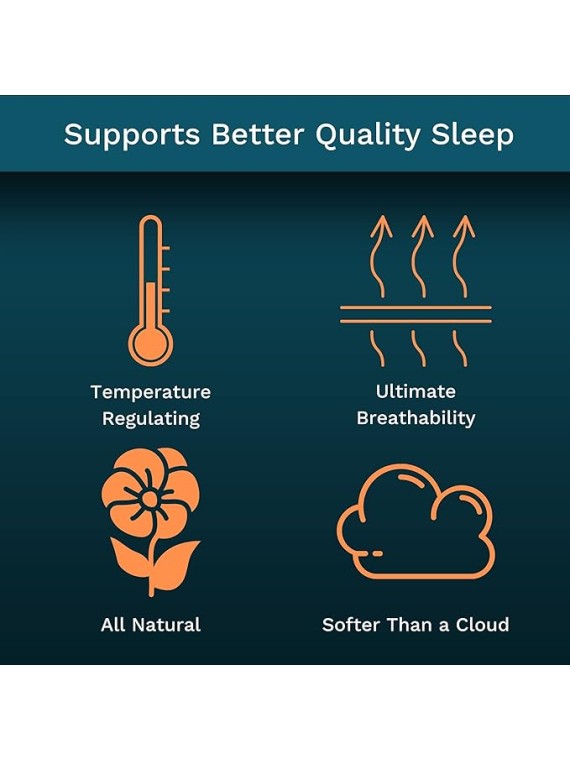 Supports Better Quality Sleep

Temperature Regulating

Ultimate Breathability

All Natural

Softer Than a Cloud